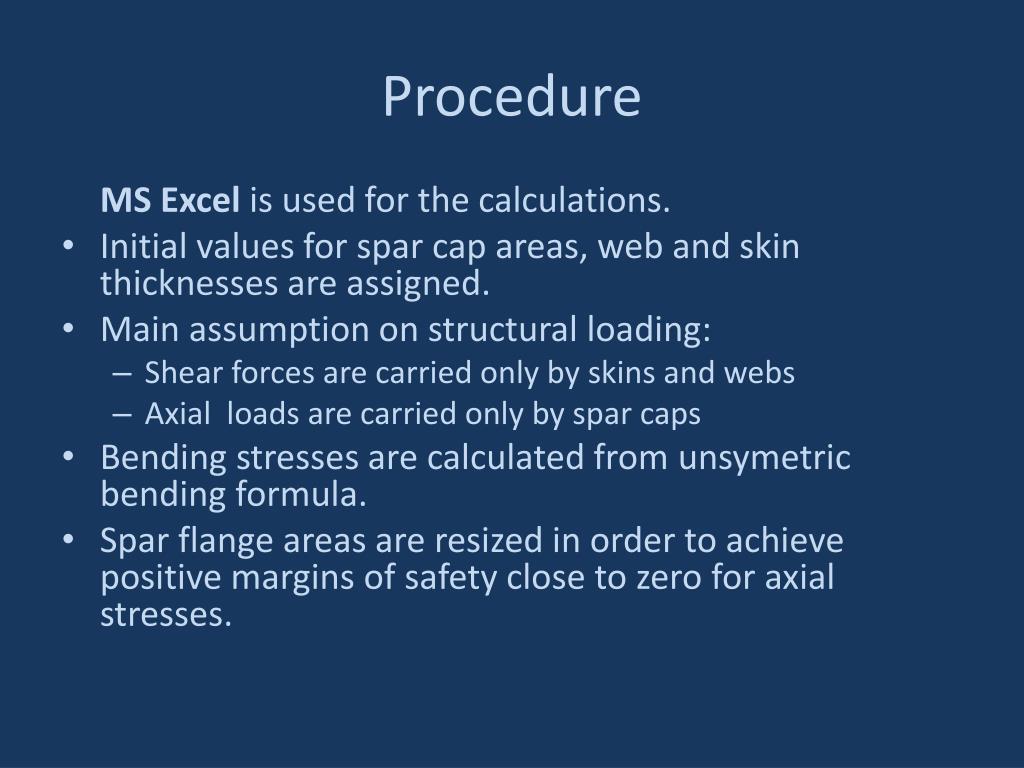 Procedure

MS Excel is used for the calculations.

• Initial values for spar cap areas, web and skin thicknesses are assigned.
• Main assumption on structural loading:
  – Shear forces are carried only by skins and webs
  – Axial loads are carried only by spar caps
• Bending stresses are calculated from unsymetric bending formula.
• Spar flange areas are resized in order to achieve positive margins of safety close to zero for axial stresses.